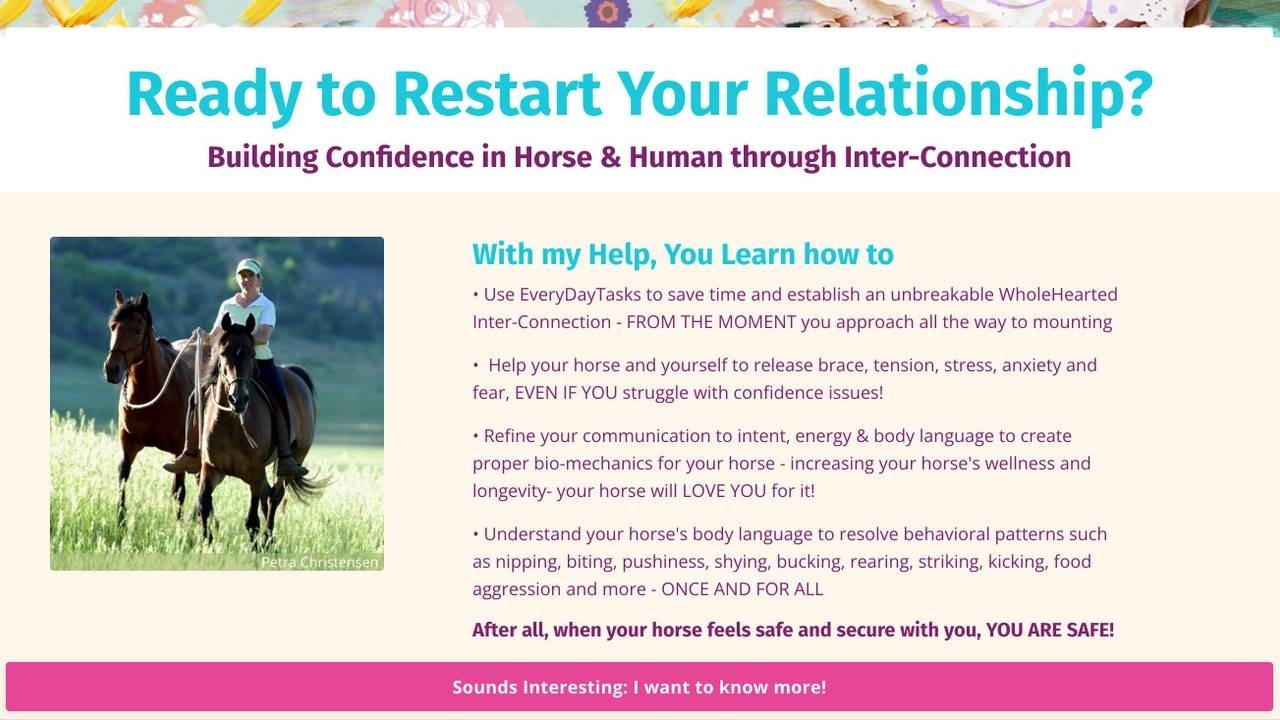 Ready to Restart Your Relationship?

Building Confidence in Horse & Human through Inter-Connection

Petra Christensen

With my Help, You Learn how to

• Use EveryDayTasks to save time and establish an unbreakable WholeHearted Inter-Connection - FROM THE MOMENT you approach all the way to mounting

• Help your horse and yourself to release brace, tension, stress, anxiety and fear, EVEN IF YOU struggle with confidence issues!

• Refine your communication to intent, energy & body language to create proper bio-mechanics for your horse - increasing your horse's wellness and longevity- your horse will LOVE YOU for it!

• Understand your horse's body language to resolve behavioral patterns such as nipping, biting, pushiness, shying, bucking, rearing, striking, kicking, food aggression and more - ONCE AND FOR ALL

After all, when your horse feels safe and secure with you, YOU ARE SAFE!

Sounds Interesting: I want to know more!